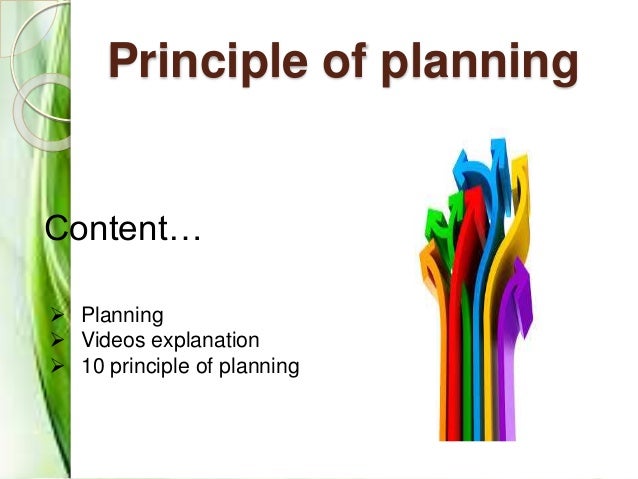 Principle of planning

Content…

➢ Planning
➢ Videos explanation
➢ 10 principle of planning